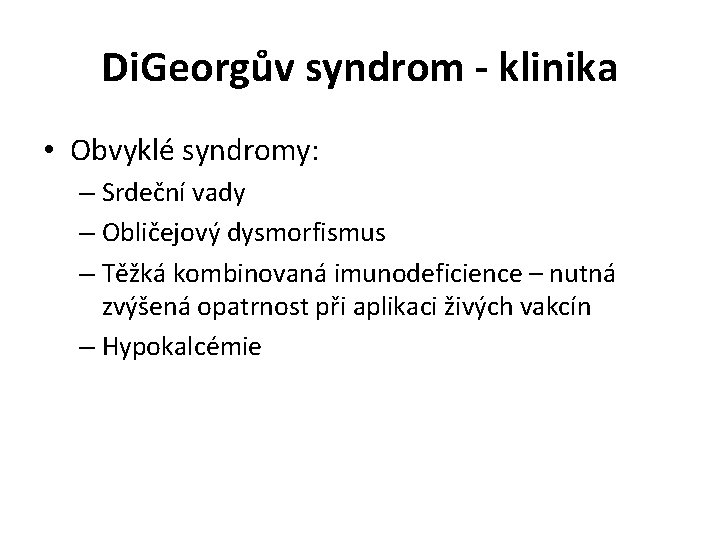 DiGeorgův syndrom - klinika

• Obvyklé syndromy:
  – Srdeční vady
  – Obličejový dysmorfismus
  – Těžká kombinovaná imunodeficience – nutná zvýšená opatrnost při aplikaci živých vakcín
  – Hypokalcémie